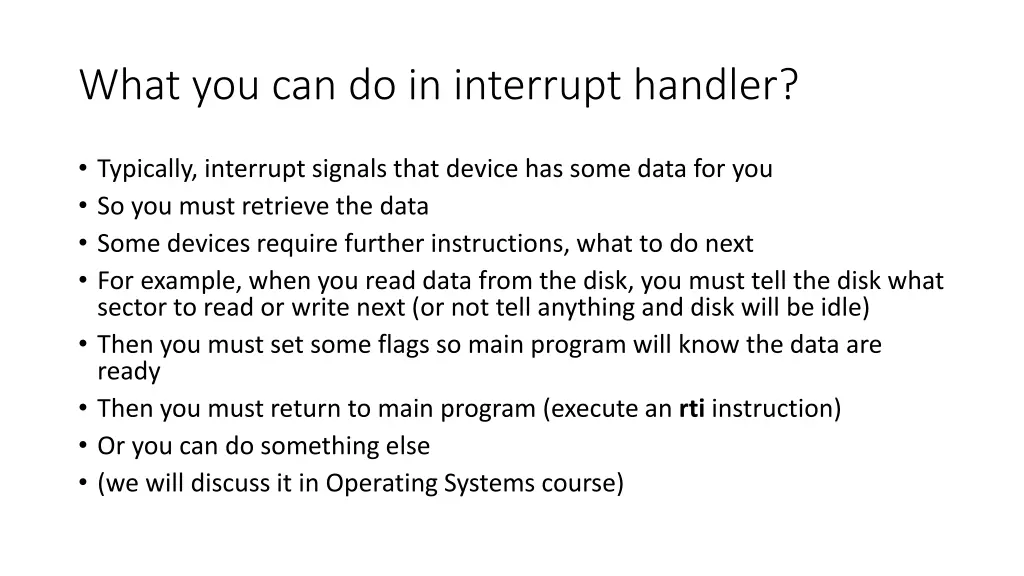 What you can do in interrupt handler?

• Typically, interrupt signals that device has some data for you
• So you must retrieve the data
• Some devices require further instructions, what to do next
• For example, when you read data from the disk, you must tell the disk what sector to read or write next (or not tell anything and disk will be idle)
• Then you must set some flags so main program will know the data are ready
• Then you must return to main program (execute an rti instruction)
• Or you can do something else
• (we will discuss it in Operating Systems course)